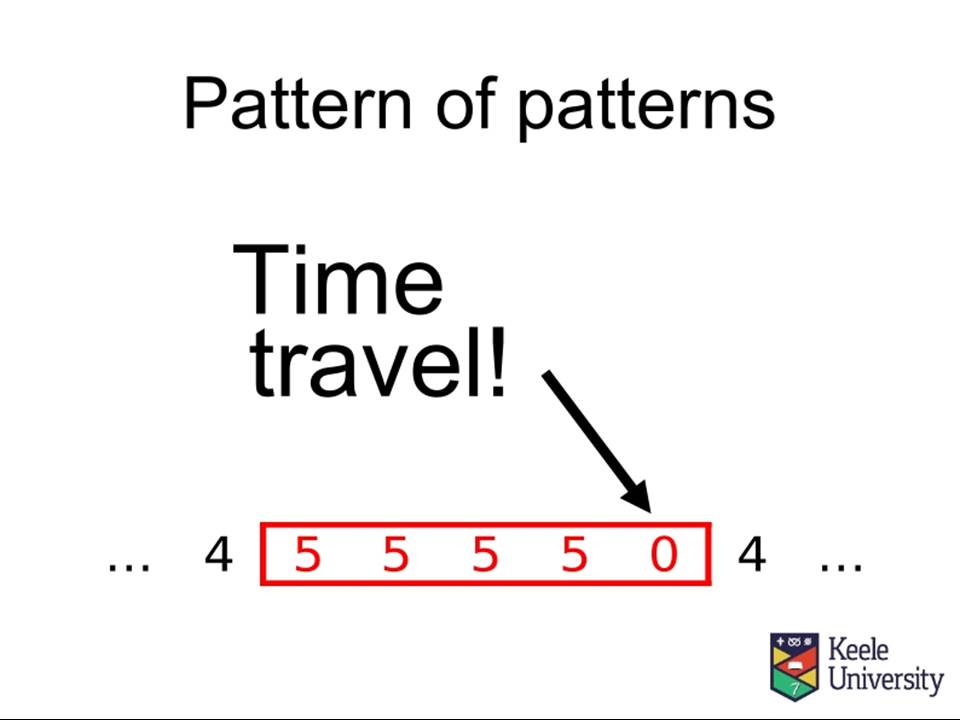 Pattern of patterns

Time travel!

... 4 5 5 5 5 0 4 ...

Keele University